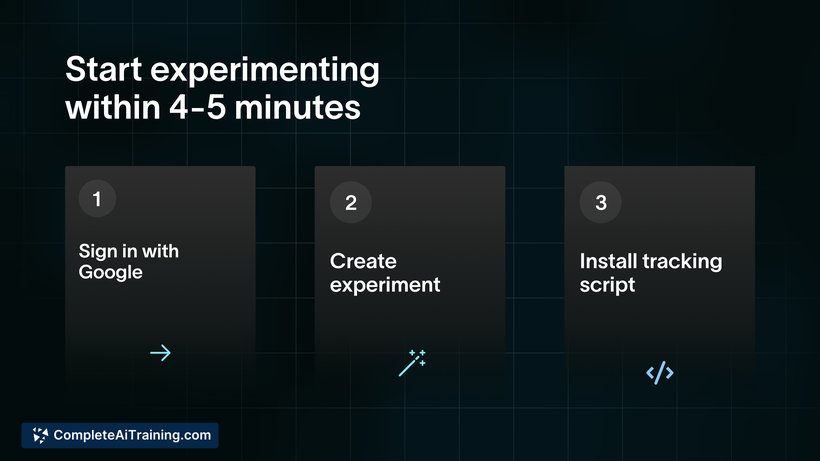 Start experimenting within 4-5 minutes

1

Sign in with Google

2

Create experiment

3

Install tracking script

CompleteAiTraining.com